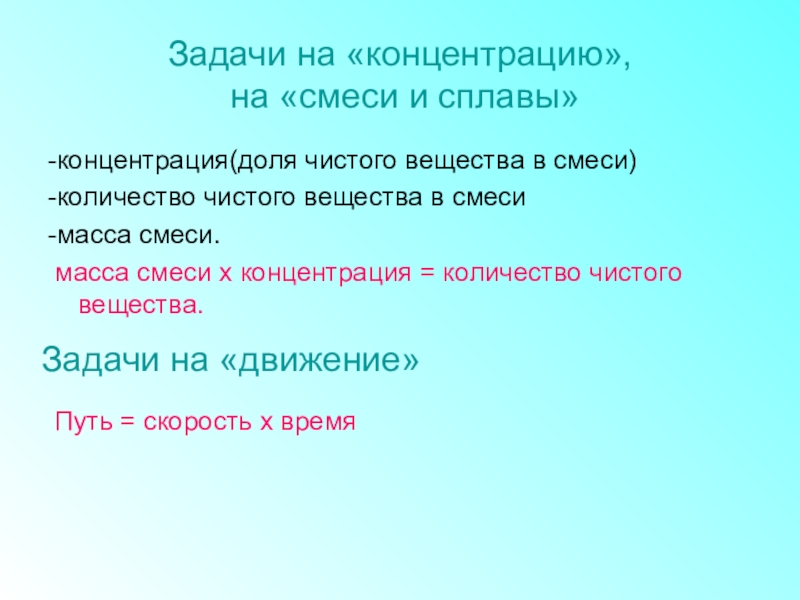 Задачи на «концентрацию», на «смеси и сплавы»

-концентрация(доля чистого вещества в смеси)
-количество чистого вещества в смеси
-масса смеси.

масса смеси х концентрация = количество чистого вещества.

Задачи на «движение»

Путь = скорость х время